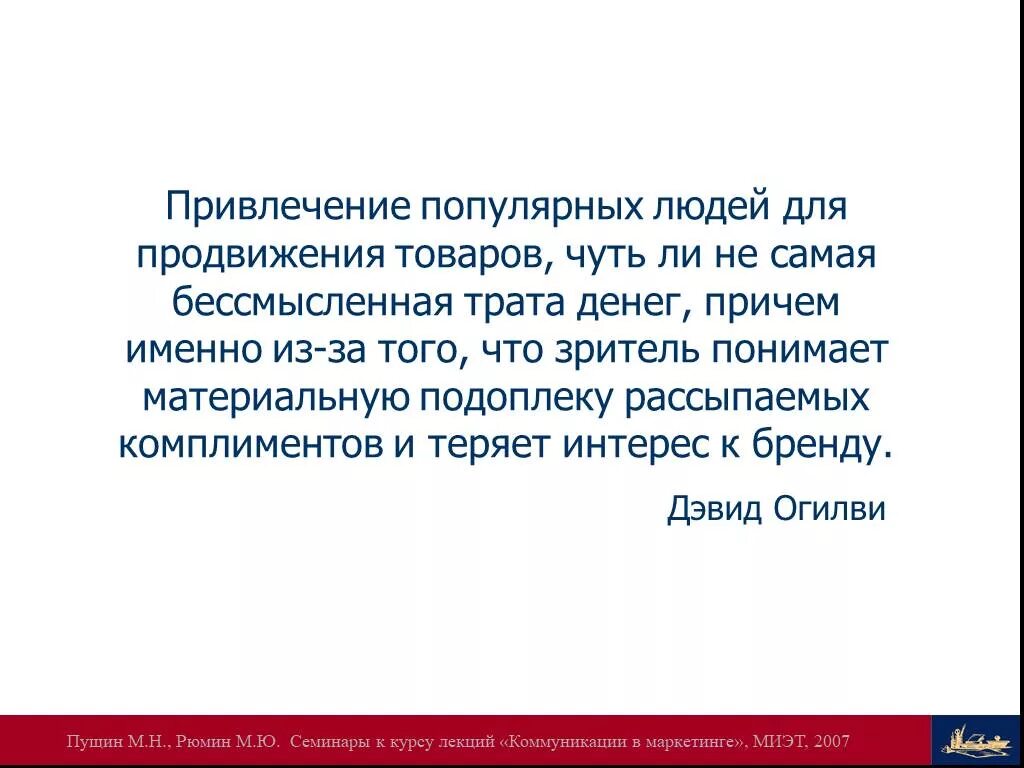 Привлечение популярных людей для продвижения товаров, чуть ли не самая бессмысленная трата денег, причем именно из-за того, что зритель понимает материальную подоплеку рассыпаемых комплиментов и теряет интерес к бренду.

Дэвид Огилви

Пущин М.Н., Рюмин М.Ю. Семинары к курсу лекций «Коммуникации в маркетинге», МИЭТ, 2007